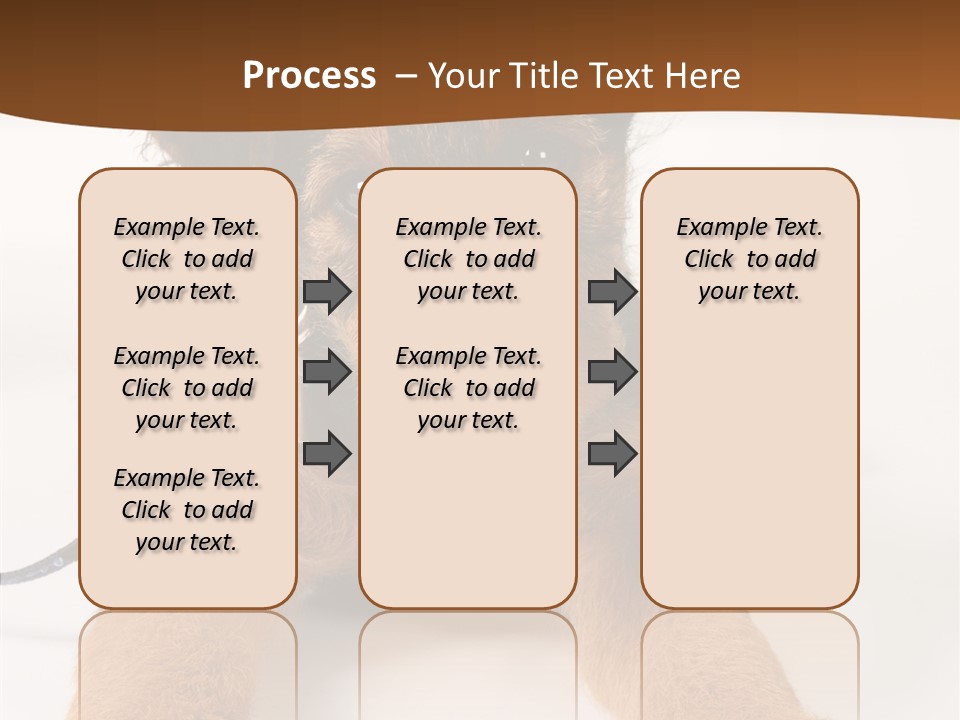 Process – Your Title Text Here

Example Text. Click to add your text.

Example Text. Click to add your text.

Example Text. Click to add your text.

Example Text. Click to add your text.

Example Text. Click to add your text.

Example Text. Click to add your text.